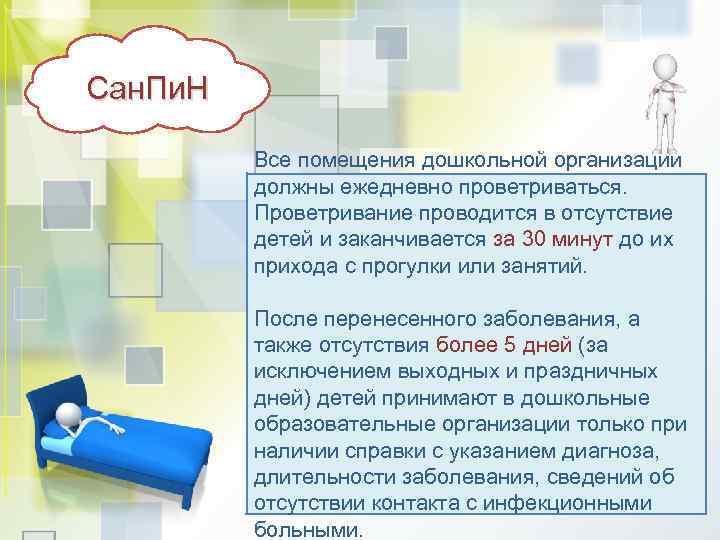 СанПиН

Все помещения дошкольной организации должны ежедневно проветриваться. Проветривание проводится в отсутствие детей и заканчивается за 30 минут до их прихода с прогулки или занятий.

После перенесенного заболевания, а также отсутствия более 5 дней (за исключением выходных и праздничных дней) детей принимают в дошкольные образовательные организации только при наличии справки с указанием диагноза, длительности заболевания, сведений об отсутствии контакта с инфекционными больными.